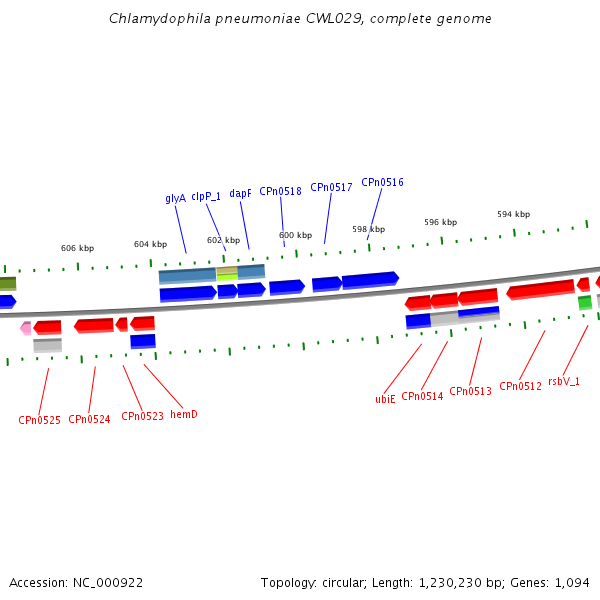 Chlamydophila pneumoniae CWL029, complete genome

glyA clpP_1 dapF CPn0518 CPn0517 CPn0516

606 kbp 604 kbp 602 kbp 600 kbp 598 kbp 596 kbp 594 kbp

CPn0525 CPn0524 CPn0523 hemD ubiE CPn0514 CPn0513 CPn0512 rsbV_1

Accession: NC_000922

Topology: circular; Length: 1,230,230 bp; Genes: 1,094